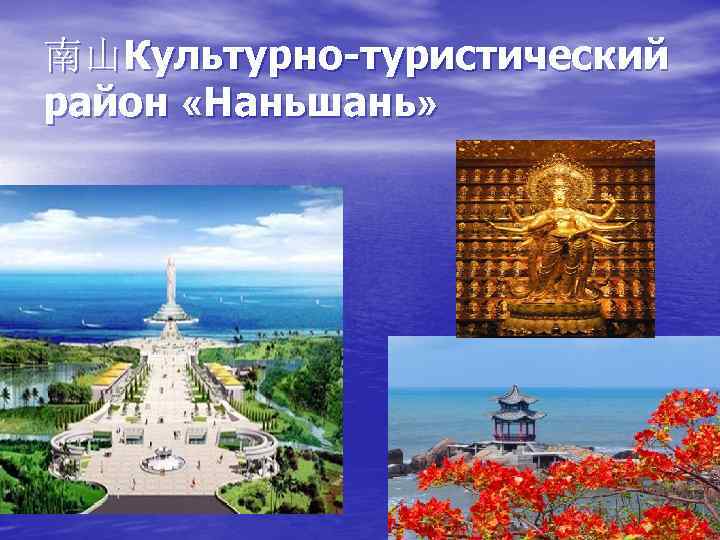 南山Культурно-туристический район «Наньшань»